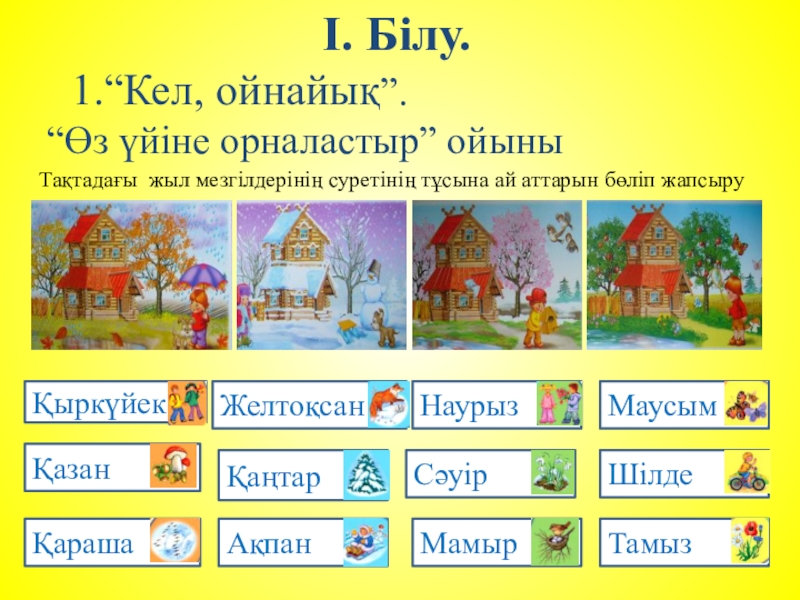 І. Білу.

1.“Кел, ойнайық”.

“Өз үйіне орналастыр” ойыны

Тақтадағы жыл мезгілдерінің суретінің тұсына ай аттарын бөліп жапсыру

Қыркүйек
Қазан
Қараша

Желтоқсан
Қаңтар
Ақпан

Наурыз
Сәуір
Мамыр

Маусым
Шілде
Тамыз